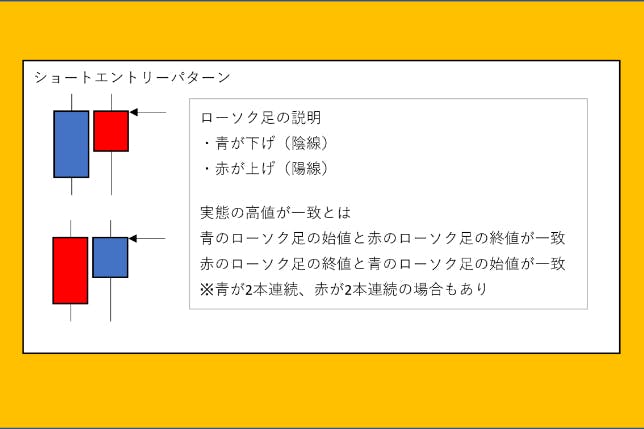 ショートエントリーパターン

ローソク足の説明
・青が下げ（陰線）
・赤が上げ（陽線）

実態の高値が一致とは
青のローソク足の始値と赤のローソク足の終値が一致
赤のローソク足の終値と青のローソク足の始値が一致
※青が2本連続、赤が2本連続の場合もあり